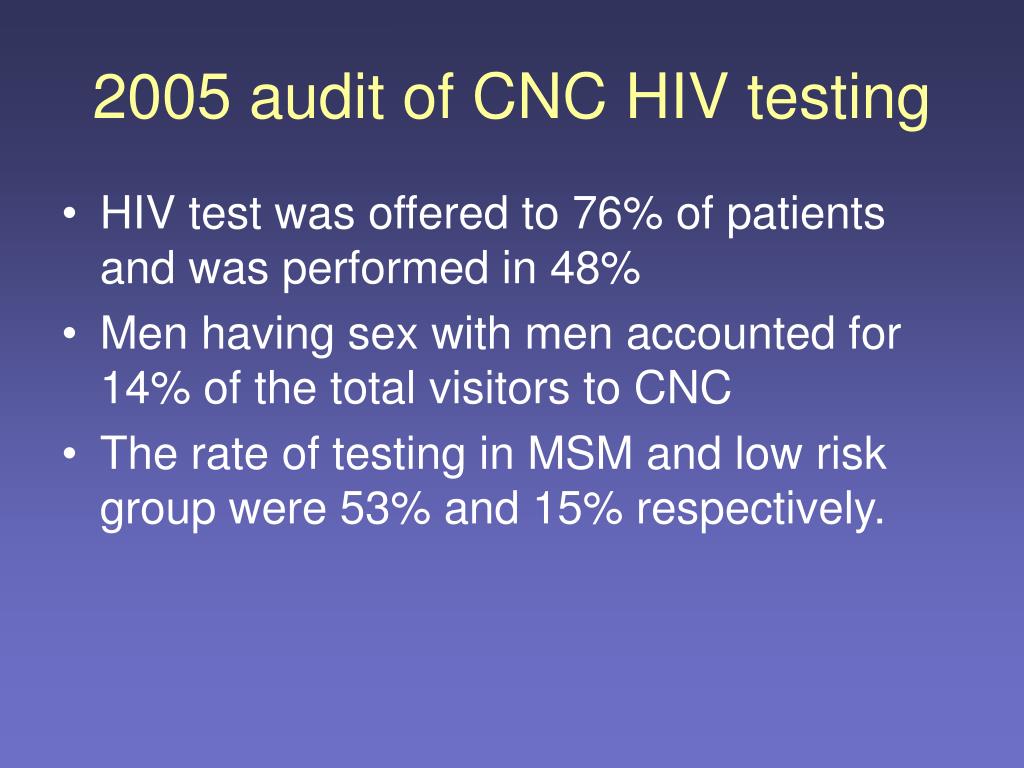 2005 audit of CNC HIV testing

• HIV test was offered to 76% of patients and was performed in 48%
• Men having sex with men accounted for 14% of the total visitors to CNC
• The rate of testing in MSM and low risk group were 53% and 15% respectively.